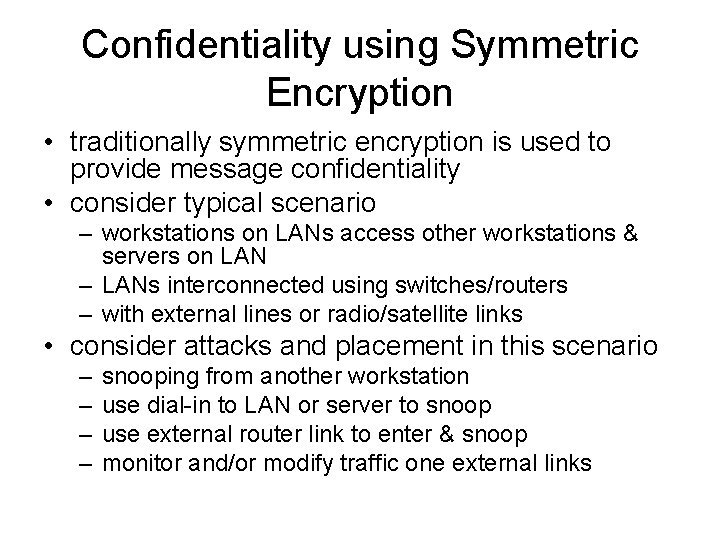 Confidentiality using Symmetric Encryption

• traditionally symmetric encryption is used to provide message confidentiality
• consider typical scenario
  – workstations on LANs access other workstations & servers on LAN
  – LANs interconnected using switches/routers
  – with external lines or radio/satellite links
• consider attacks and placement in this scenario
  – snooping from another workstation
  – use dial-in to LAN or server to snoop
  – use external router link to enter & snoop
  – monitor and/or modify traffic one external links